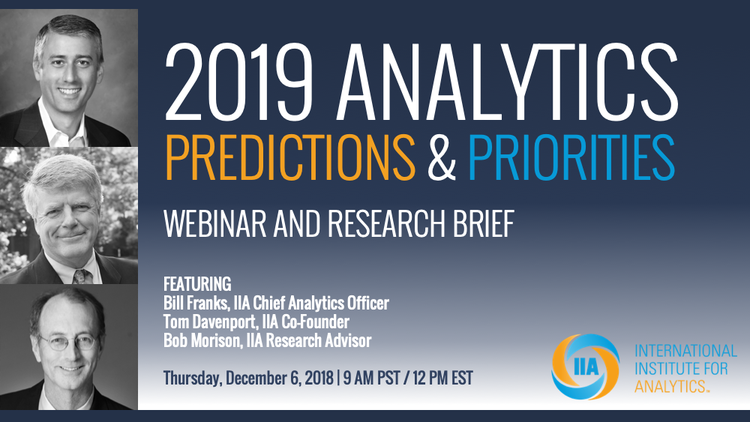 2019 ANALYTICS
PREDICTIONS & PRIORITIES

WEBINAR AND RESEARCH BRIEF

FEATURING
Bill Franks, IIA Chief Analytics Officer
Tom Davenport, IIA Co-Founder
Bob Morison, IIA Research Advisor

Thursday, December 6, 2018 | 9 AM PST / 12 PM EST

IIA

INTERNATIONAL INSTITUTE FOR ANALYTICS™